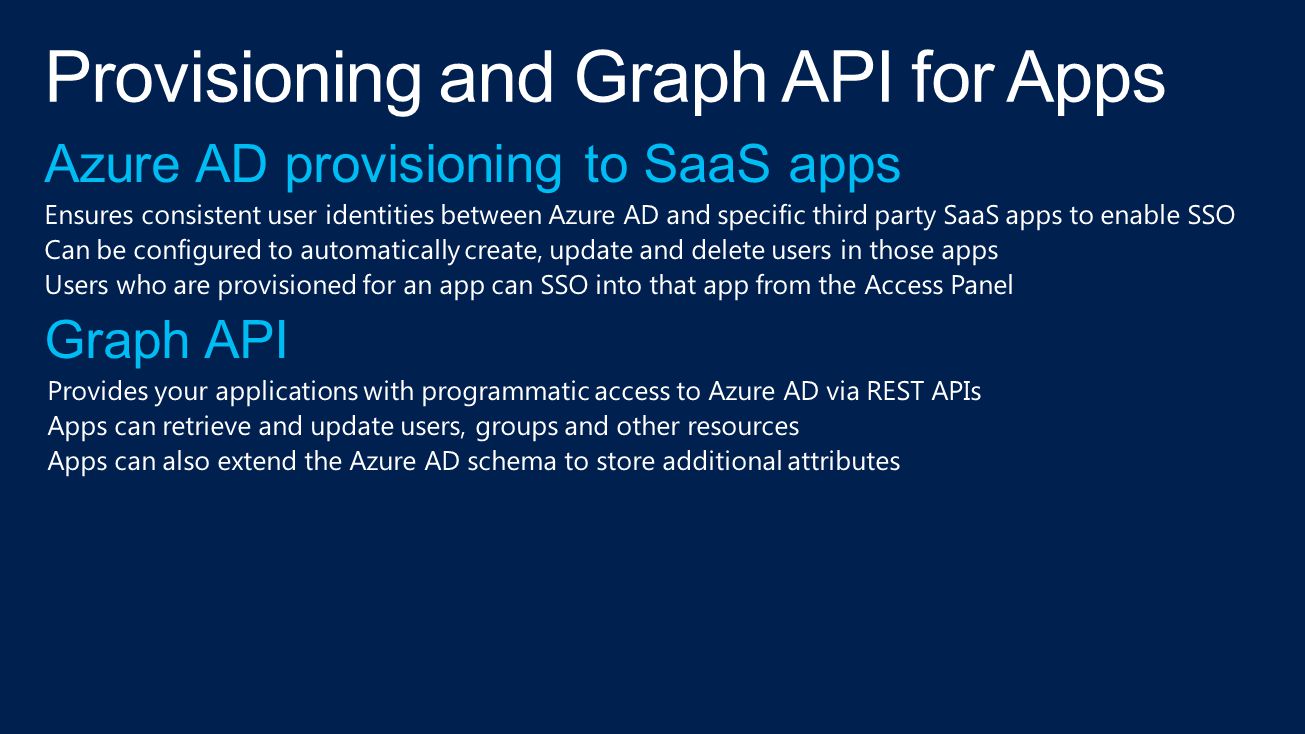 Provisioning and Graph API for Apps

Azure AD provisioning to SaaS apps

Ensures consistent user identities between Azure AD and specific third party SaaS apps to enable SSO
Can be configured to automatically create, update and delete users in those apps
Users who are provisioned for an app can SSO into that app from the Access Panel

Graph API

Provides your applications with programmatic access to Azure AD via REST APIs
Apps can retrieve and update users, groups and other resources
Apps can also extend the Azure AD schema to store additional attributes